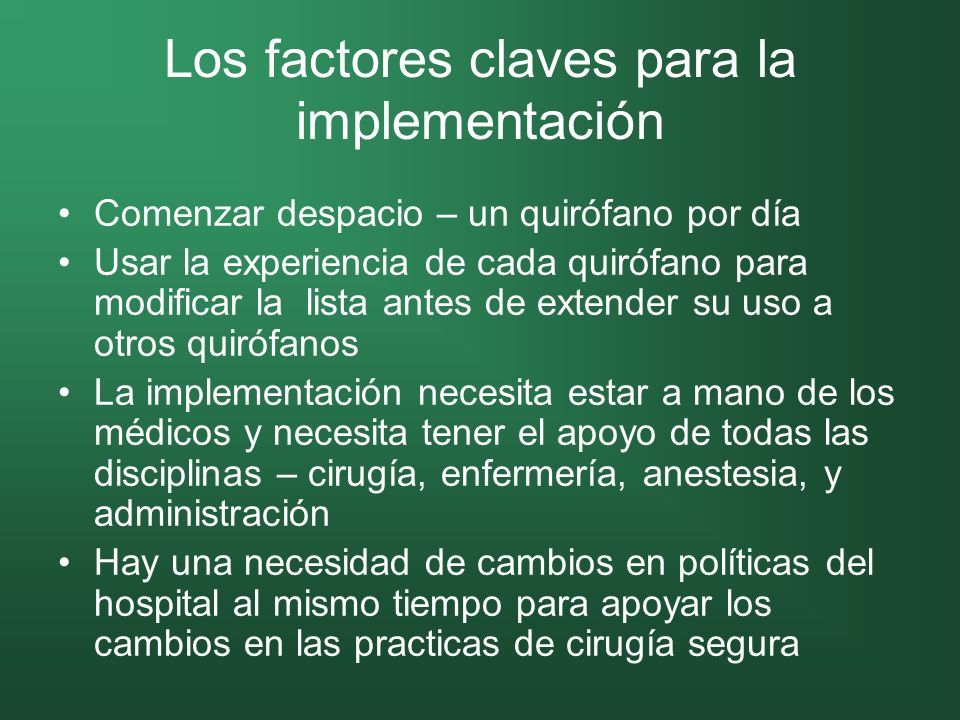 Los factores claves para la implementación

• Comenzar despacio – un quirófano por día
• Usar la experiencia de cada quirófano para modificar la lista antes de extender su uso a otros quirófanos
• La implementación necesita estar a mano de los médicos y necesita tener el apoyo de todas las disciplinas – cirugía, enfermería, anestesia, y administración
• Hay una necesidad de cambios en políticas del hospital al mismo tiempo para apoyar los cambios en las practicas de cirugía segura